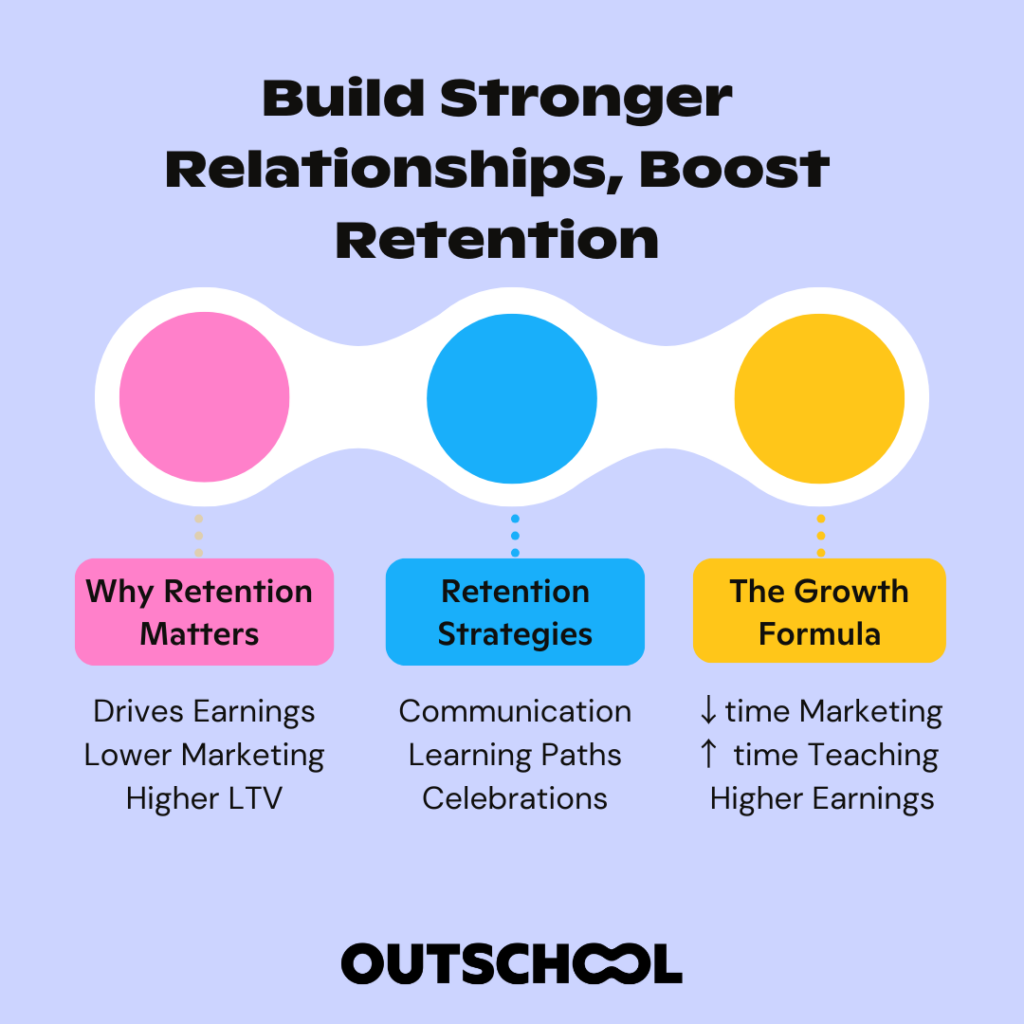 Build Stronger Relationships, Boost Retention

Why Retention Matters

Drives Earnings
Lower Marketing
Higher LTV

Retention Strategies

Communication
Learning Paths
Celebrations

The Growth Formula

↓ time Marketing
↑ time Teaching
Higher Earnings

OUTSCHOOL